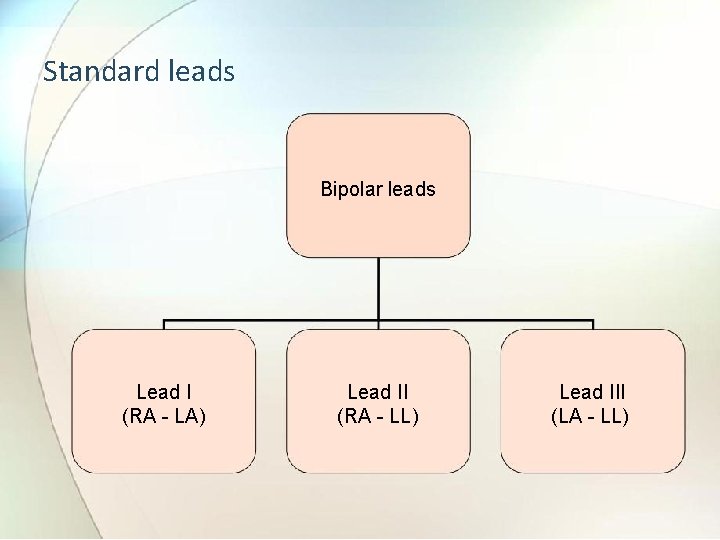 Standard leads

Bipolar leads

Lead I
(RA - LA)

Lead II
(RA - LL)

Lead III
(LA - LL)